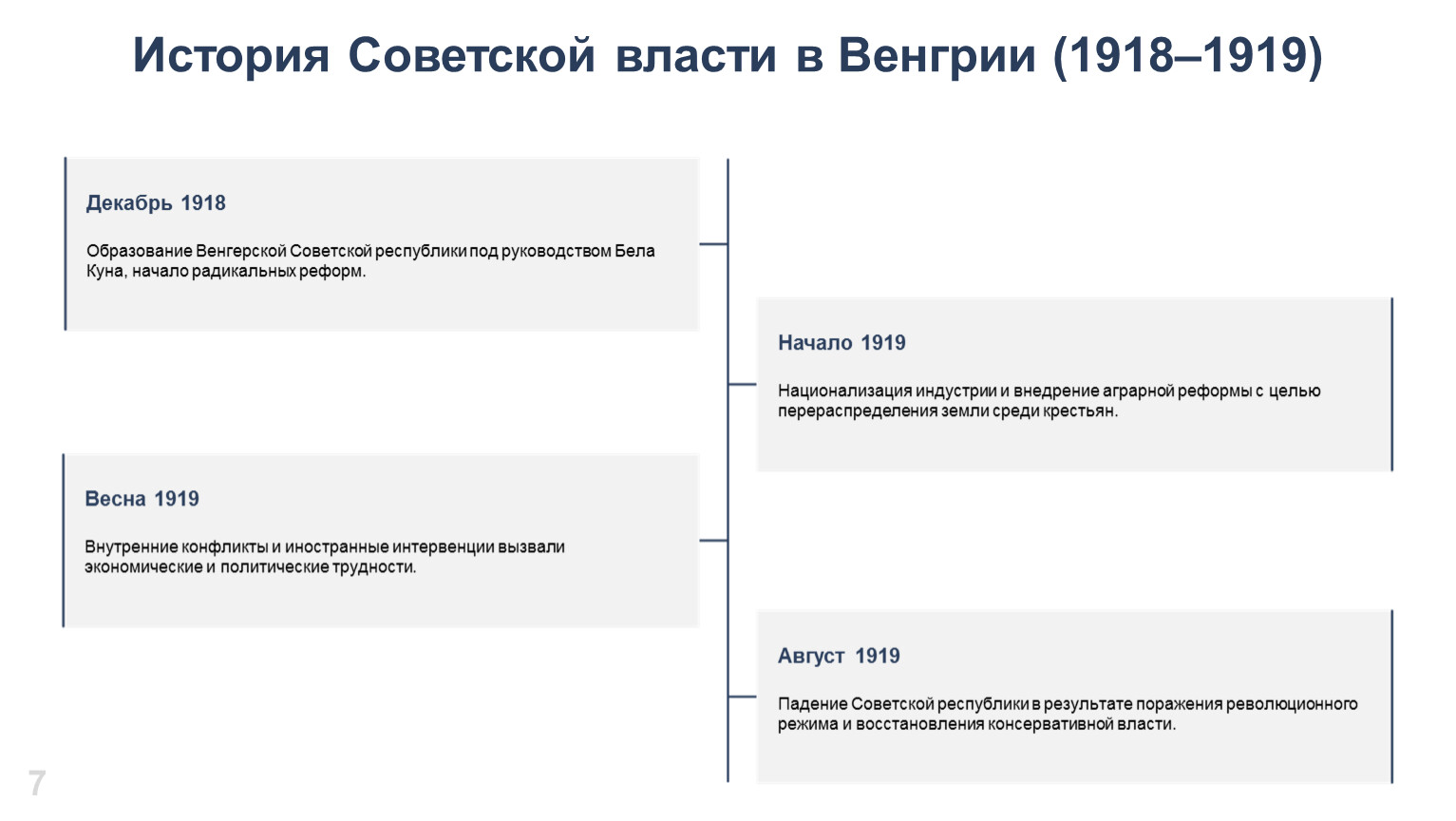 История Советской власти в Венгрии (1918–1919)

Декабрь 1918

Образование Венгерской Советской республики под руководством Бела Куна, начало радикальных реформ.

Начало 1919

Национализация индустрии и внедрение аграрной реформы с целью перераспределения земли среди крестьян.

Весна 1919

Внутренние конфликты и иностранные интервенции вызвали экономические и политические трудности.

Август 1919

Падение Советской республики в результате поражения революционного режима и восстановления консервативной власти.

7